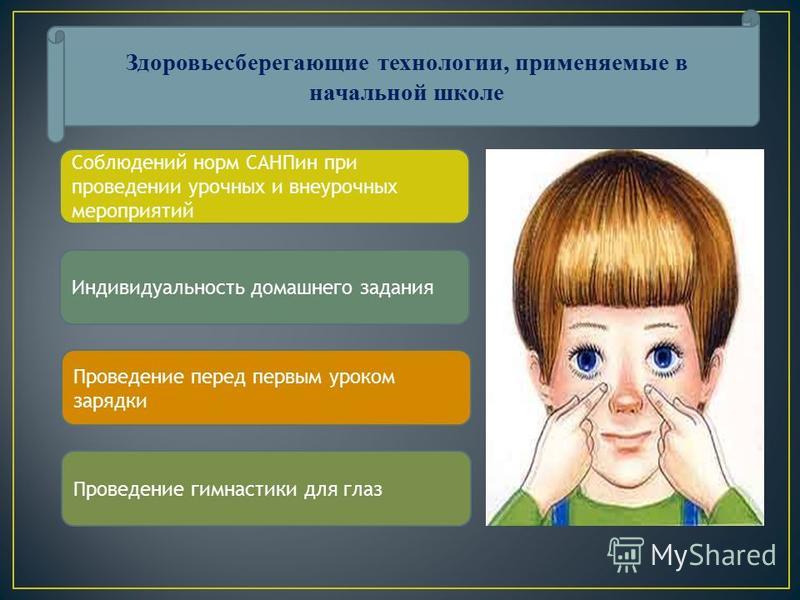 Здоровьесберегающие технологии, применяемые в начальной школе

Соблюдений норм САНПин при проведении урочных и внеурочных мероприятий

Индивидуальность домашнего задания

Проведение перед первым уроком зарядки

Проведение гимнастики для глаз

MyShared